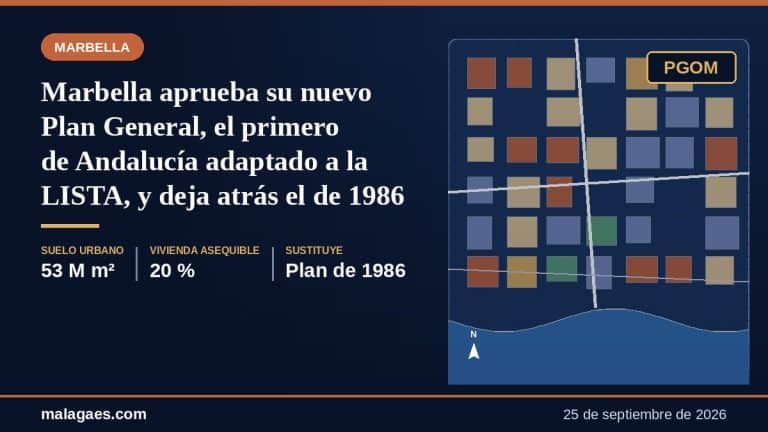 MARBELLA

Marbella aprueba su nuevo Plan General, el primero de Andalucía adaptado a la LISTA, y deja atrás el de 1986

SUELO URBANO
53 M m²

VIVIENDA ASEQUIBLE
20 %

SUSTITUYE
Plan de 1986

PGOM

N

malagaes.com

25 de septiembre de 2026